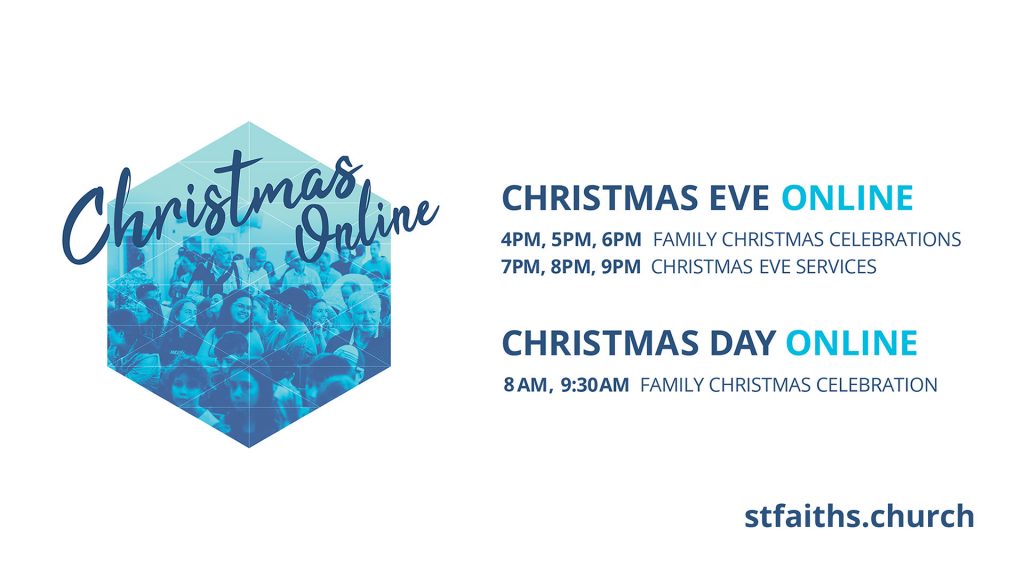 Christmas Online

CHRISTMAS EVE ONLINE

4PM, 5PM, 6PM FAMILY CHRISTMAS CELEBRATIONS
7PM, 8PM, 9PM CHRISTMAS EVE SERVICES

CHRISTMAS DAY ONLINE

8 AM, 9:30AM FAMILY CHRISTMAS CELEBRATION

stfaiths.church